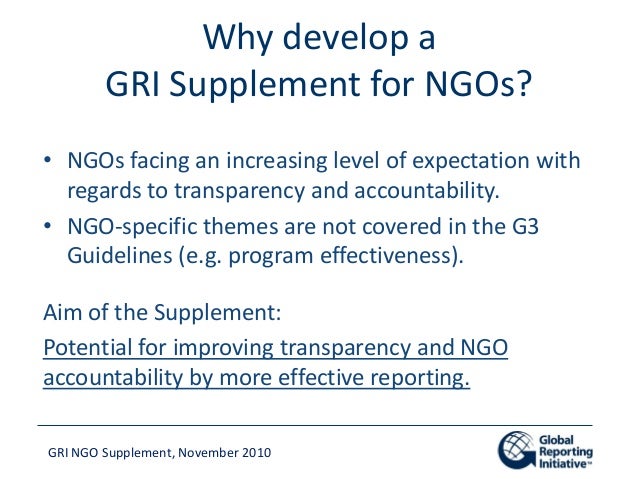 Why develop a
GRI Supplement for NGOs?

• NGOs facing an increasing level of expectation with regards to transparency and accountability.
• NGO-specific themes are not covered in the G3 Guidelines (e.g. program effectiveness).

Aim of the Supplement:

Potential for improving transparency and NGO accountability by more effective reporting.

GRI NGO Supplement, November 2010

Global Reporting Initiative™